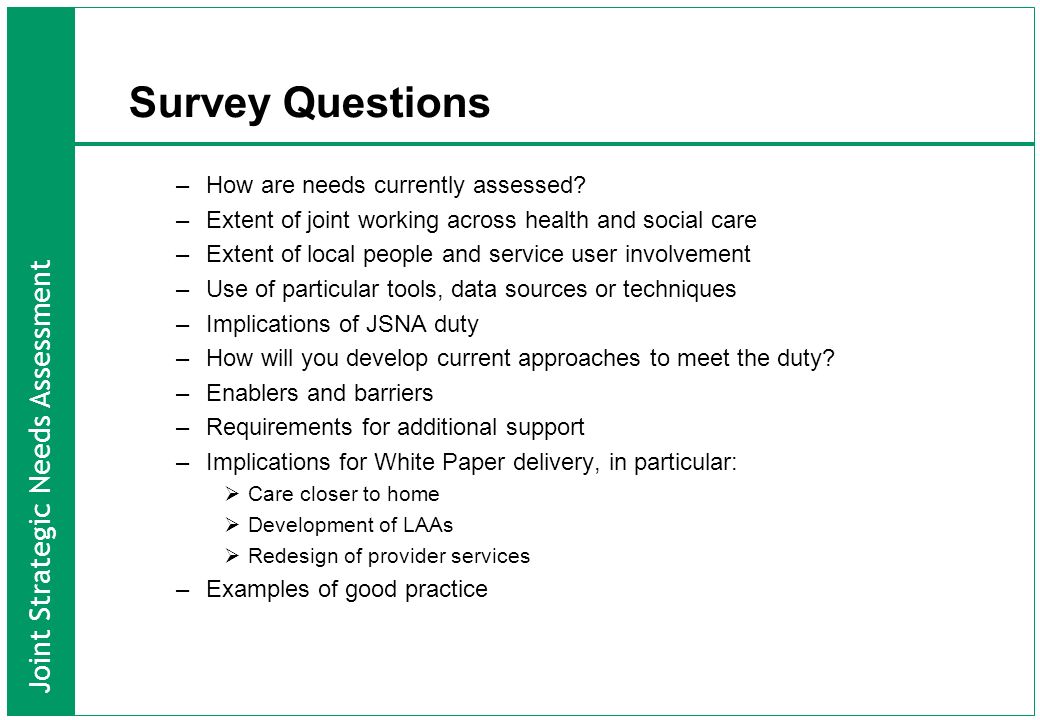 Joint Strategic Needs Assessment

Survey Questions

– How are needs currently assessed?
– Extent of joint working across health and social care
– Extent of local people and service user involvement
– Use of particular tools, data sources or techniques
– Implications of JSNA duty
– How will you develop current approaches to meet the duty?
– Enablers and barriers
– Requirements for additional support
– Implications for White Paper delivery, in particular:
  ➢ Care closer to home
  ➢ Development of LAAs
  ➢ Redesign of provider services
– Examples of good practice